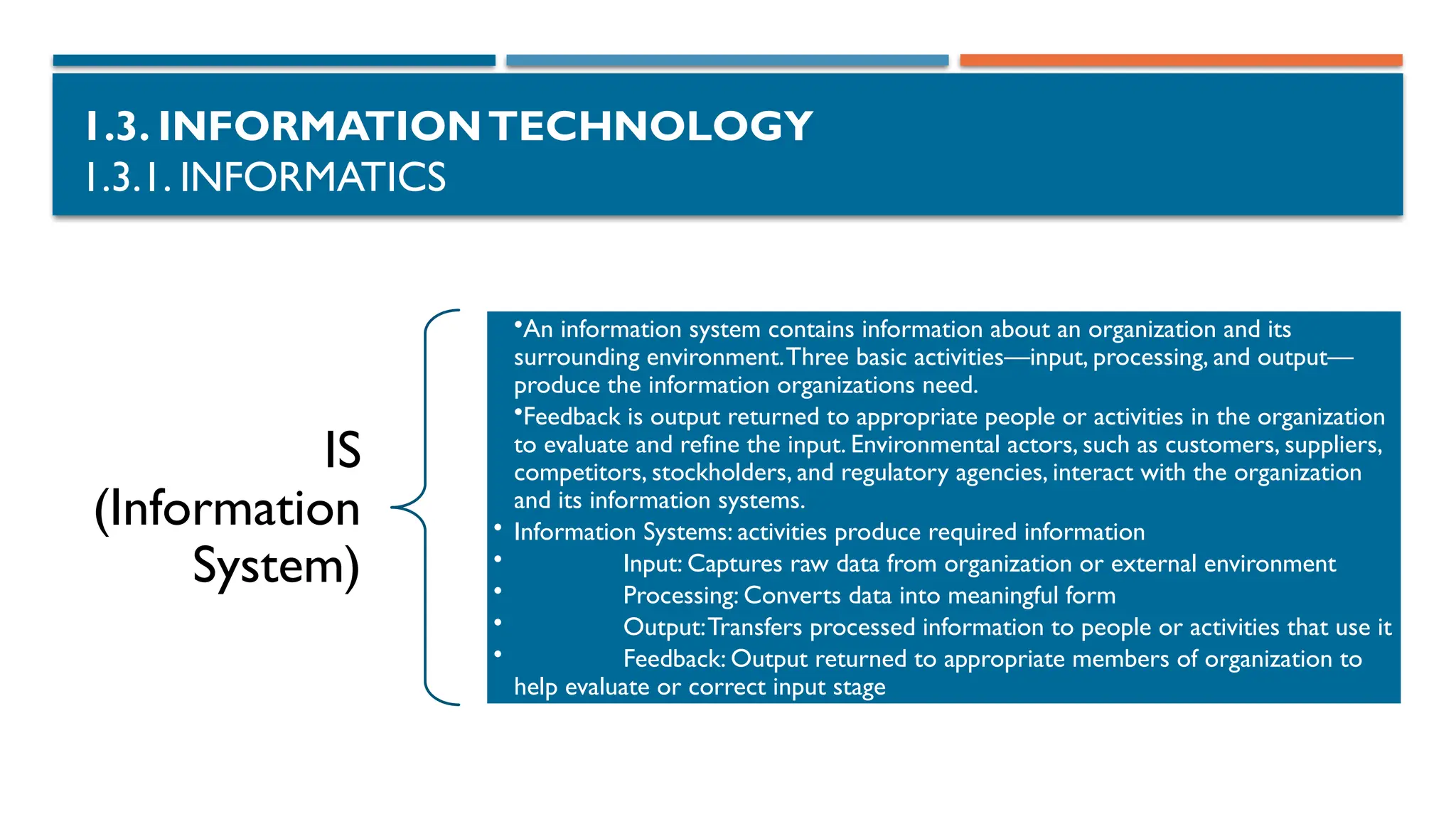 1.3. INFORMATION TECHNOLOGY
1.3.1. INFORMATICS

IS (Information System)

•An information system contains information about an organization and its surrounding environment. Three basic activities—input, processing, and output—produce the information organizations need.

•Feedback is output returned to appropriate people or activities in the organization to evaluate and refine the input. Environmental actors, such as customers, suppliers, competitors, stockholders, and regulatory agencies, interact with the organization and its information systems.

• Information Systems: activities produce required information
• Input: Captures raw data from organization or external environment
• Processing: Converts data into meaningful form
• Output: Transfers processed information to people or activities that use it
• Feedback: Output returned to appropriate members of organization to help evaluate or correct input stage